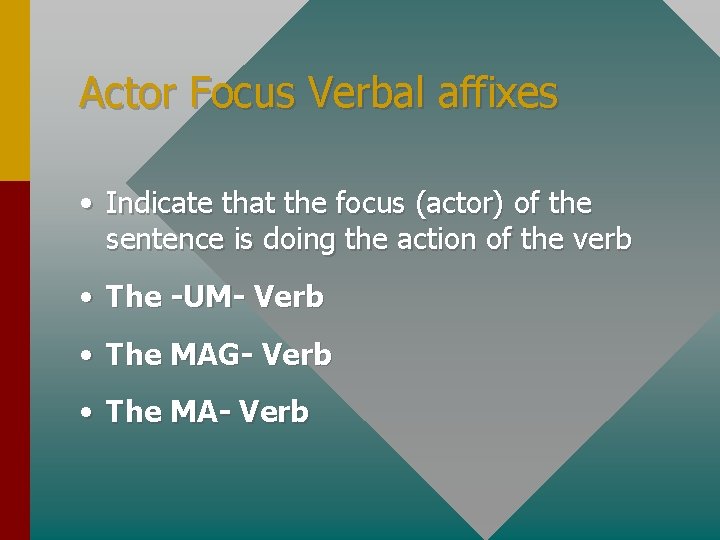 Actor Focus Verbal affixes

• Indicate that the focus (actor) of the sentence is doing the action of the verb

• The -UM- Verb

• The MAG- Verb

• The MA- Verb